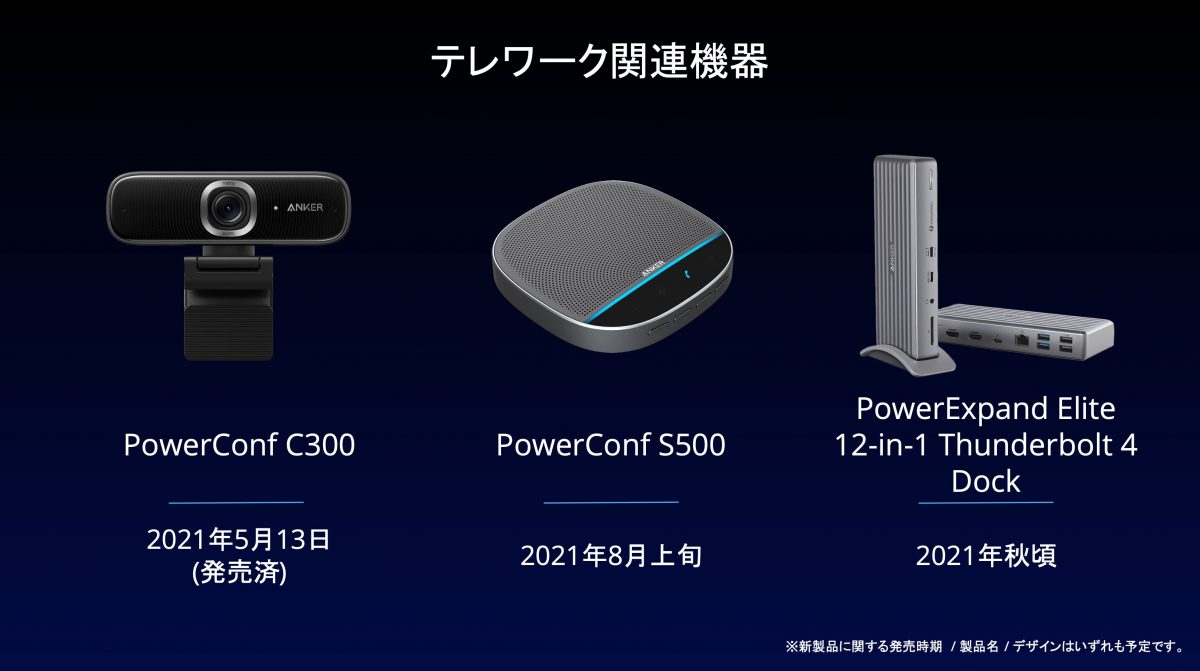 テレワーク関連機器

ANKER

PowerConf C300

2021年5月13日
(発売済)

ANKER

PowerConf S500

2021年8月上旬

PowerExpand Elite 12-in-1 Thunderbolt 4 Dock

2021年秋頃

※新製品に関する発売時期 / 製品名 / デザインはいずれも予定です。